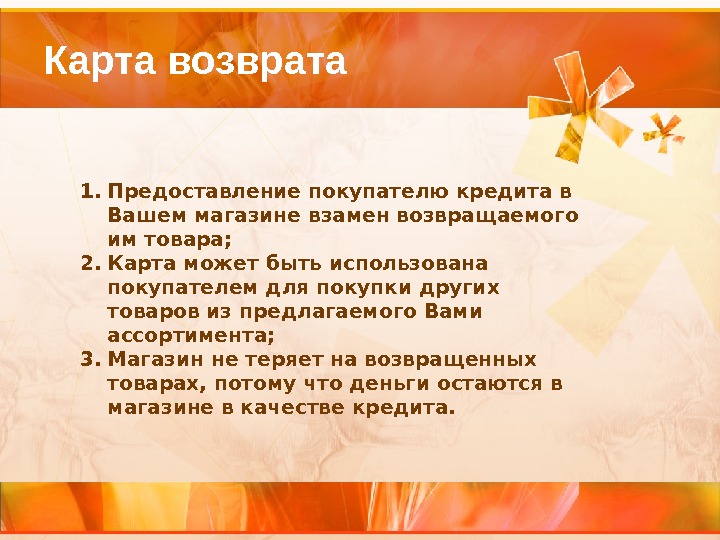 Карта возврата

1. Предоставление покупателю кредита в Вашем магазине взамен возвращаемого им товара;
2. Карта может быть использована покупателем для покупки других товаров из предлагаемого Вами ассортимента;
3. Магазин не теряет на возвращенных товарах, потому что деньги остаются в магазине в качестве кредита.